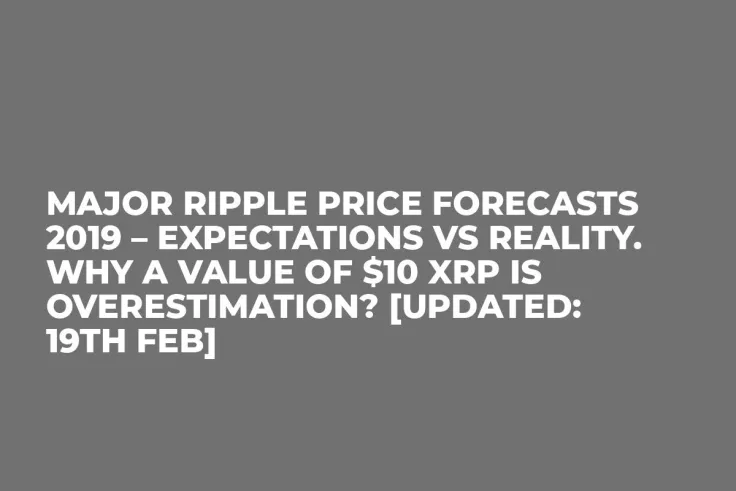 MAJOR RIPPLE PRICE FORECASTS 2019 – EXPECTATIONS VS REALITY. WHY A VALUE OF \$10 XRP IS OVERESTIMATION? [UPDATED: 19TH FEB]